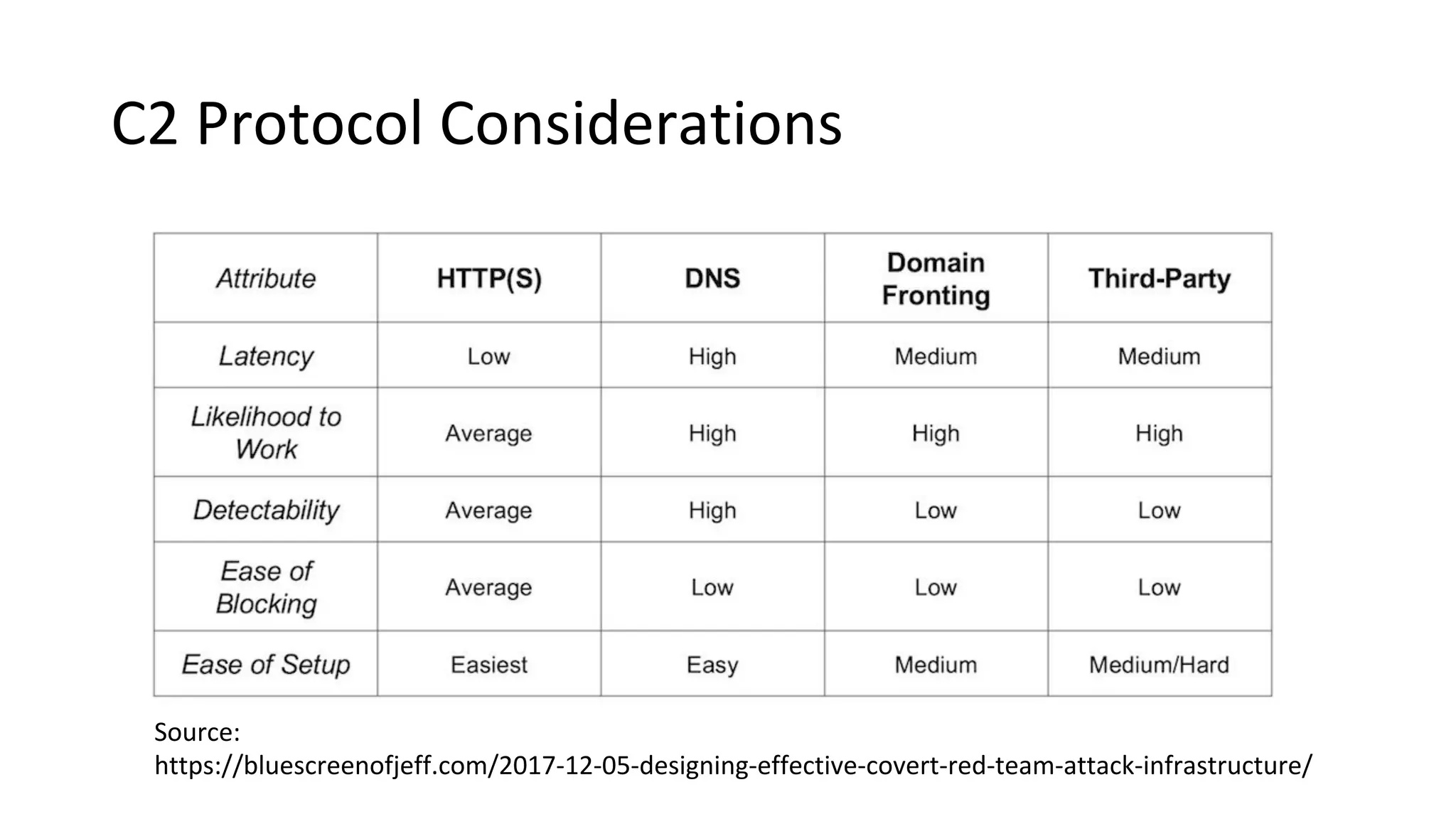 C2 Protocol Considerations

| Attribute | HTTP(S) | DNS | Domain Fronting | Third-Party |
|---|---|---|---|---|
| Latency | Low | High | Medium | Medium |
| Likelihood to Work | Average | High | High | High |
| Detectability | Average | High | Low | Low |
| Ease of Blocking | Average | Low | Low | Low |
| Ease of Setup | Easiest | Easy | Medium | Medium/Hard |

Source:
https://bluescreenofjeff.com/2017-12-05-designing-effective-covert-red-team-attack-infrastructure/